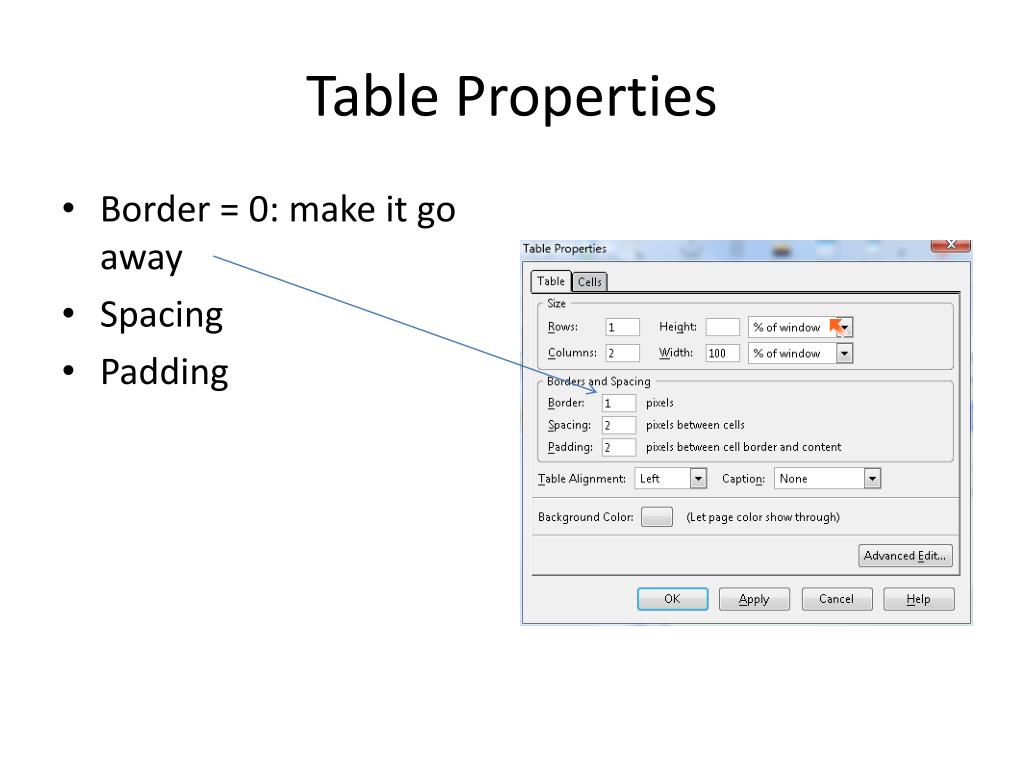 Table Properties

• Border = 0: make it go away
• Spacing
• Padding

Table Properties

Table Cells

Size
Rows: 1 Height: % of window
Columns: 2 Width: 100 % of window

Borders and Spacing
Border: 1 pixels
Spacing: 2 pixels between cells
Padding: 2 pixels between cell border and content

Table Alignment: Left Caption: None

Background Color: (Let page color show through)

Advanced Edit...

OK Apply Cancel Help